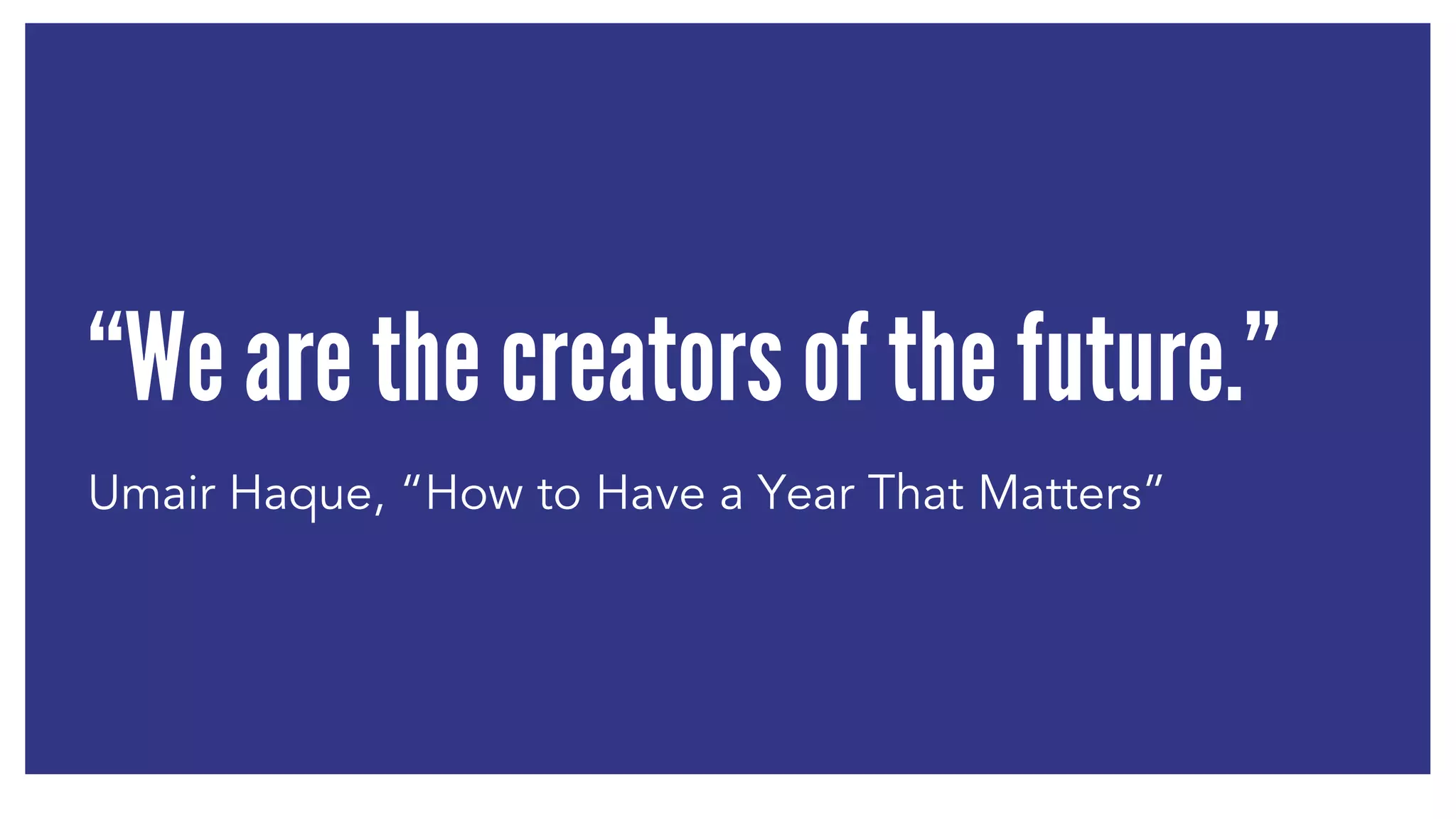 “We are the creators of the future.”

Umair Haque, “How to Have a Year That Matters”